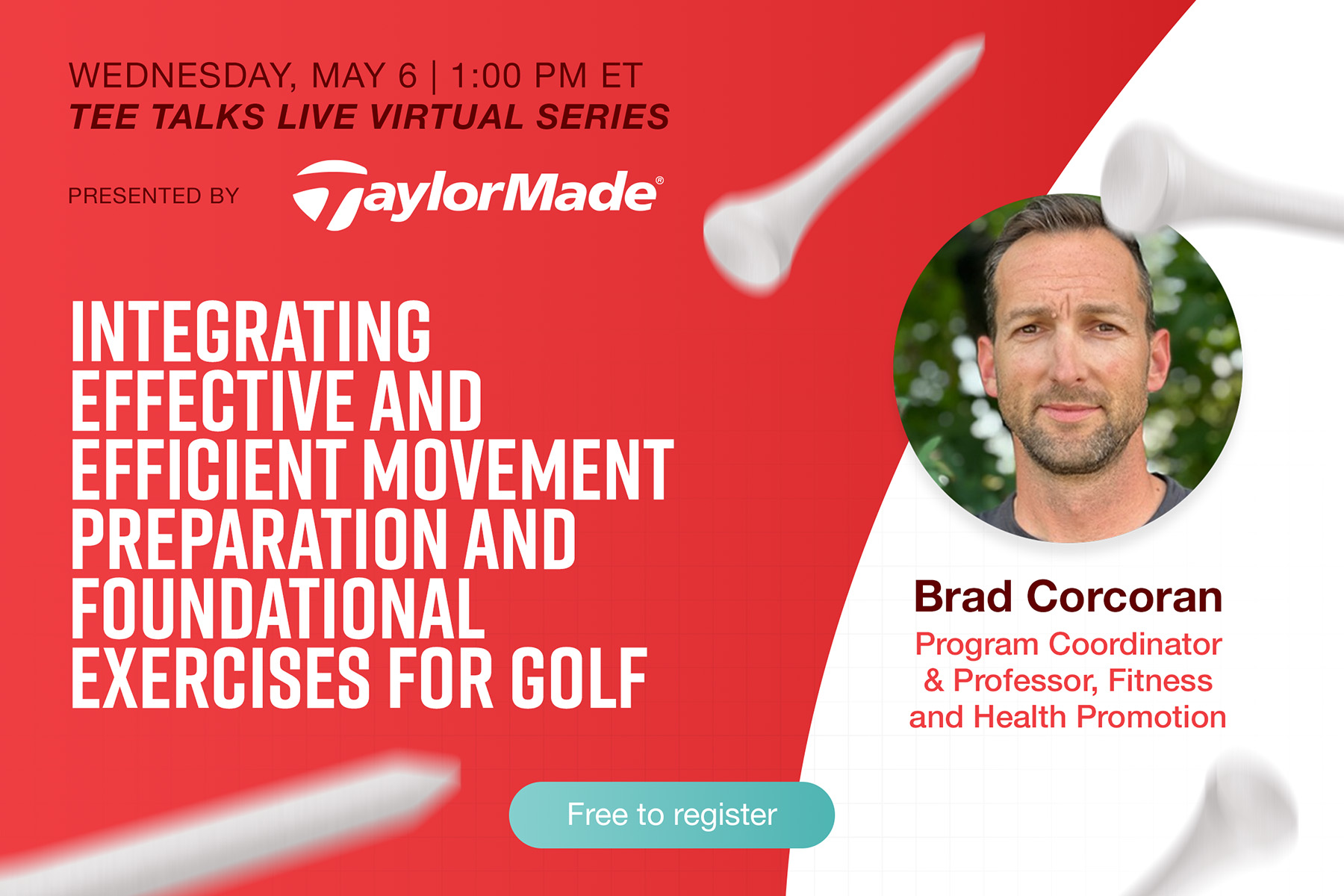 WEDNESDAY, MAY 6 | 1:00 PM ET
TEE TALKS LIVE VIRTUAL SERIES

PRESENTED BY TaylorMade®

INTEGRATING EFFECTIVE AND EFFICIENT MOVEMENT PREPARATION AND FOUNDATIONAL EXERCISES FOR GOLF

Brad Corcoran
Program Coordinator & Professor, Fitness and Health Promotion

Free to register